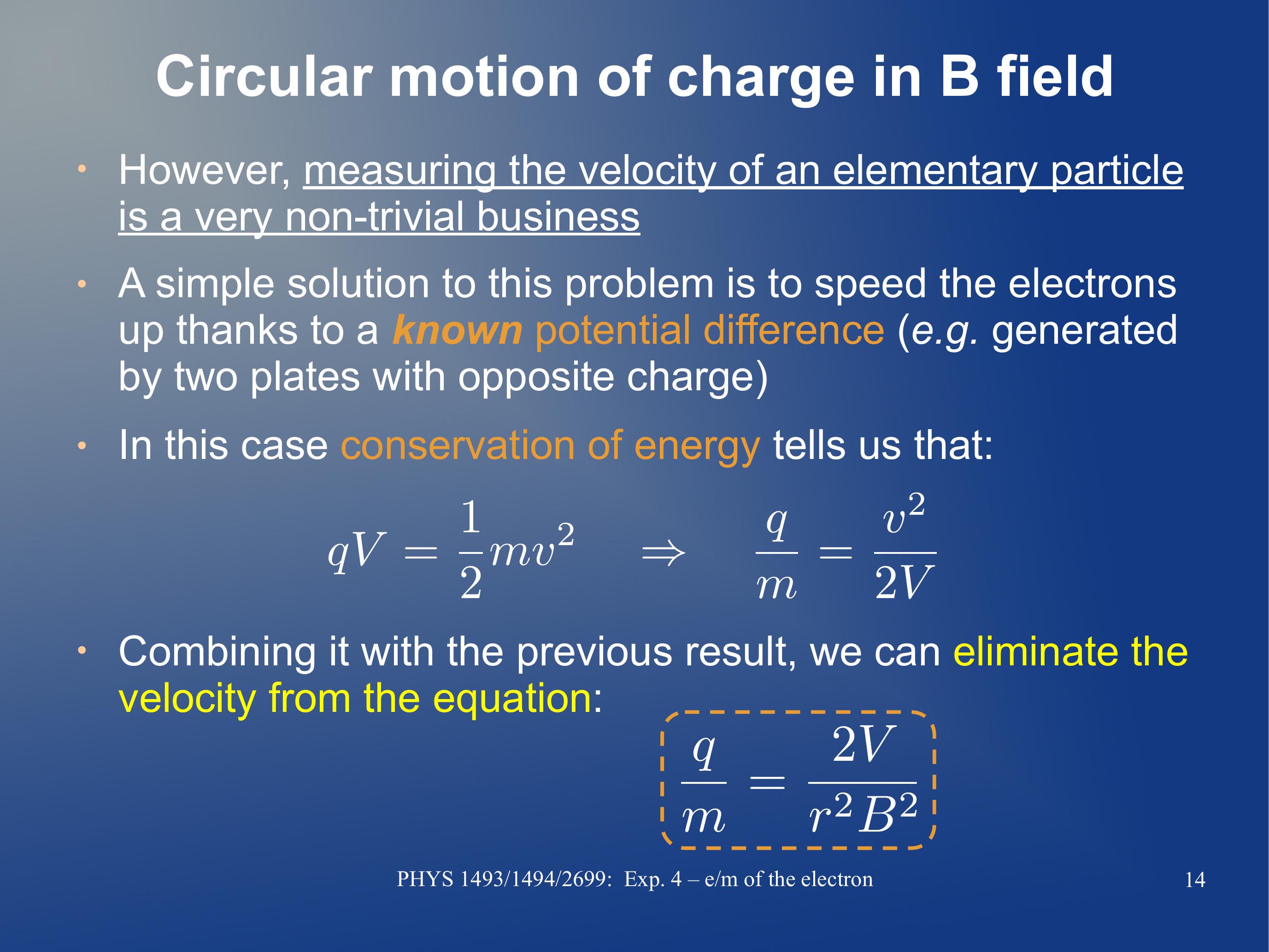 Circular motion of charge in B field

• However, measuring the velocity of an elementary particle is a very non-trivial business

• A simple solution to this problem is to speed the electrons up thanks to a known potential difference (e.g. generated by two plates with opposite charge)

• In this case conservation of energy tells us that:

$qV = \frac{1}{2}mv^2 \quad \Rightarrow \quad \frac{q}{m} = \frac{v^2}{2V}$

• Combining it with the previous result, we can eliminate the velocity from the equation:

$\frac{q}{m} = \frac{2V}{r^2B^2}$

PHYS 1493/1494/2699: Exp. 4 – e/m of the electron

14